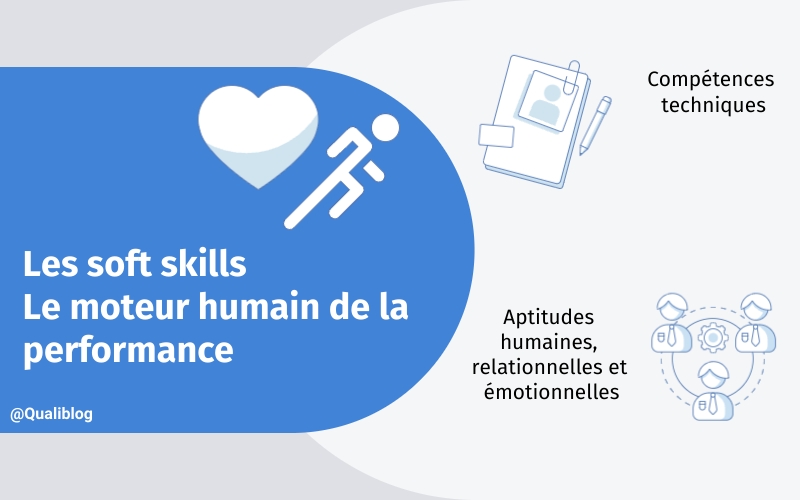 Les soft skills
Le moteur humain de la performance

@Qualiblog

Compétences techniques

Aptitudes humaines, relationnelles et émotionnelles